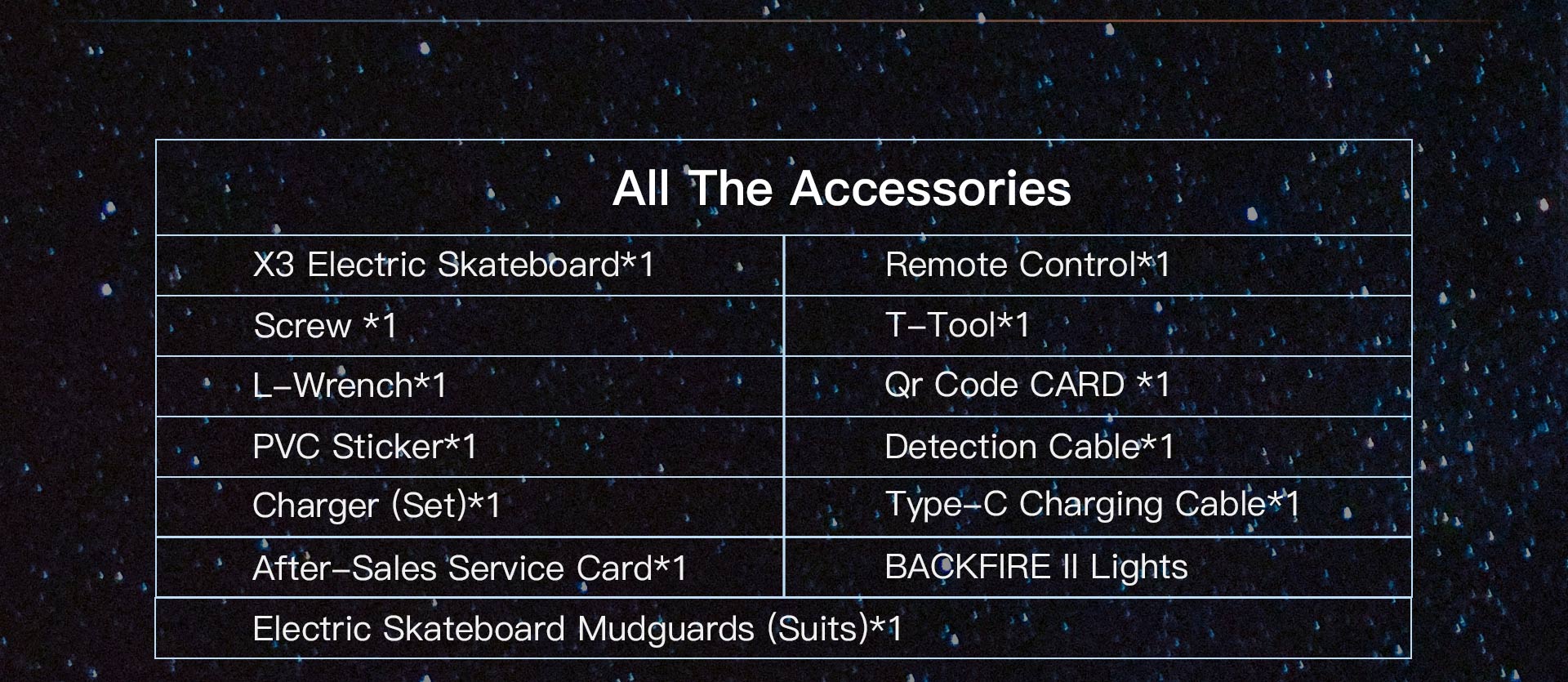 | All The Accessories | |
|---|---|
| X3 Electric Skateboard*1 | Remote Control*1 |
| Screw *1 | T-Tool*1 |
| L-Wrench*1 | Qr Code CARD *1 |
| PVC Sticker*1 | Detection Cable*1 |
| Charger (Set)*1 | Type-C Charging Cable*1 |
| After-Sales Service Card*1 | BACKFIRE II Lights |
| Electric Skateboard Mudguards (Suits)*1 | |